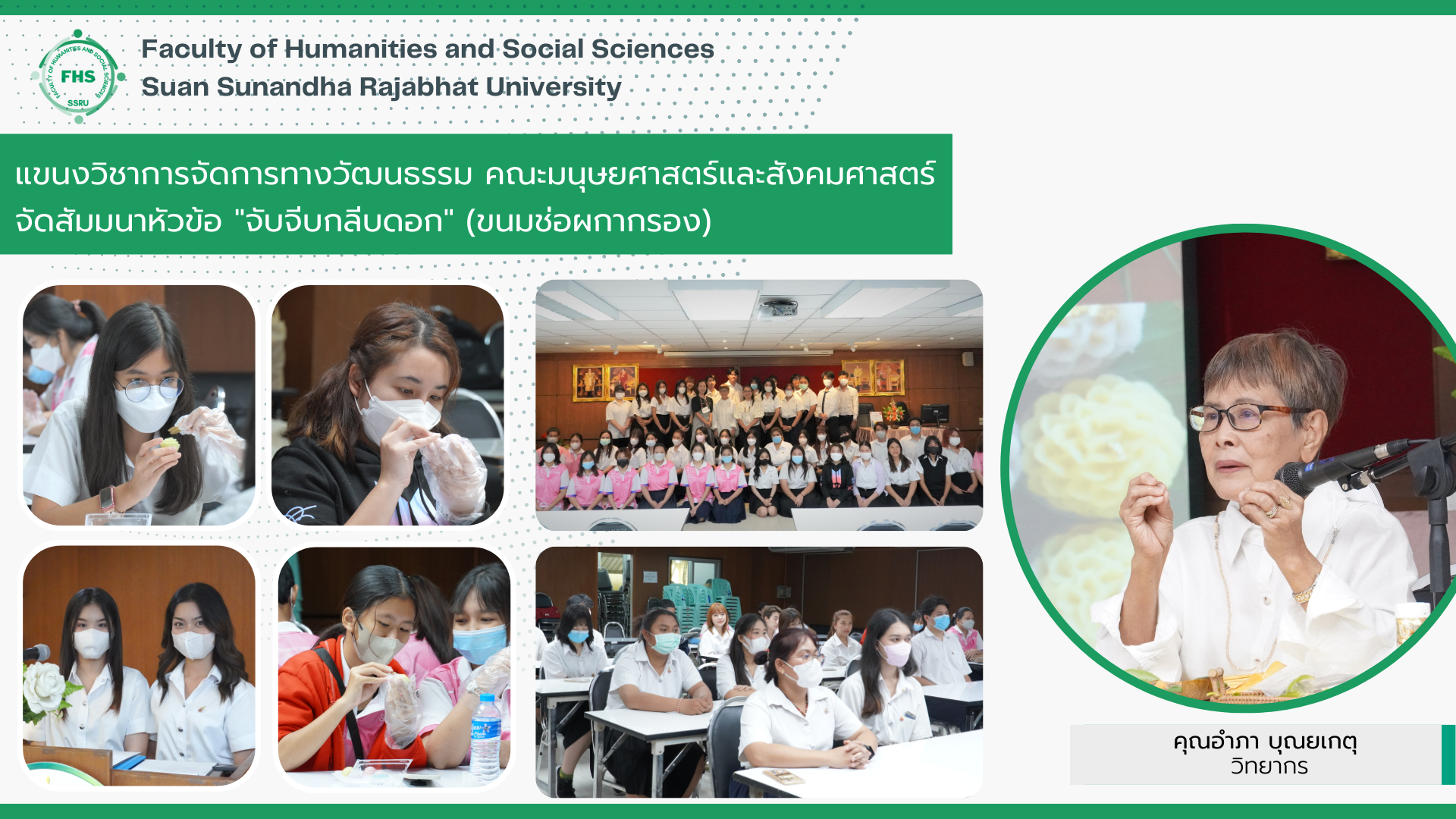 FACULTY OF HUMANITIES AND SOCIAL SCIENCES
FHS
SSRU

Faculty of Humanities and Social Sciences
Suan Sunandha Rajabhat University

แขนงวิชาการจัดการทางวัฒนธรรม คณะมนุษยศาสตร์และสังคมศาสตร์ จัดสัมมนาหัวข้อ "จับจีบกลีบดอก" (ขนมช่อผกากรอง)

คุณอำภา บุณยเกตุ
วิทยากร